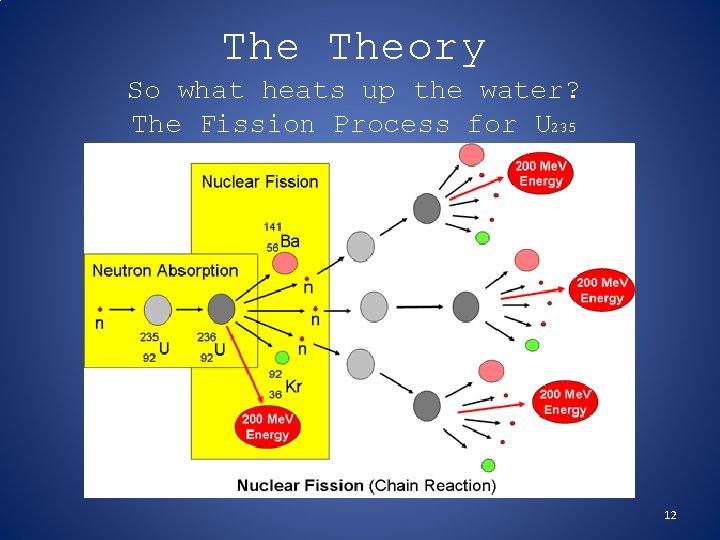 The Theory

So what heats up the water?

The Fission Process for $U_{235}$

Nuclear Fission

Neutron Absorption

n

$^{235}_{92}U$

$^{236}_{92}U$

$^{141}_{56}Ba$

n

n

n

$^{92}_{36}Kr$

200 MeV Energy

200 MeV Energy

200 MeV Energy

200 MeV Energy

Nuclear Fission (Chain Reaction)

12